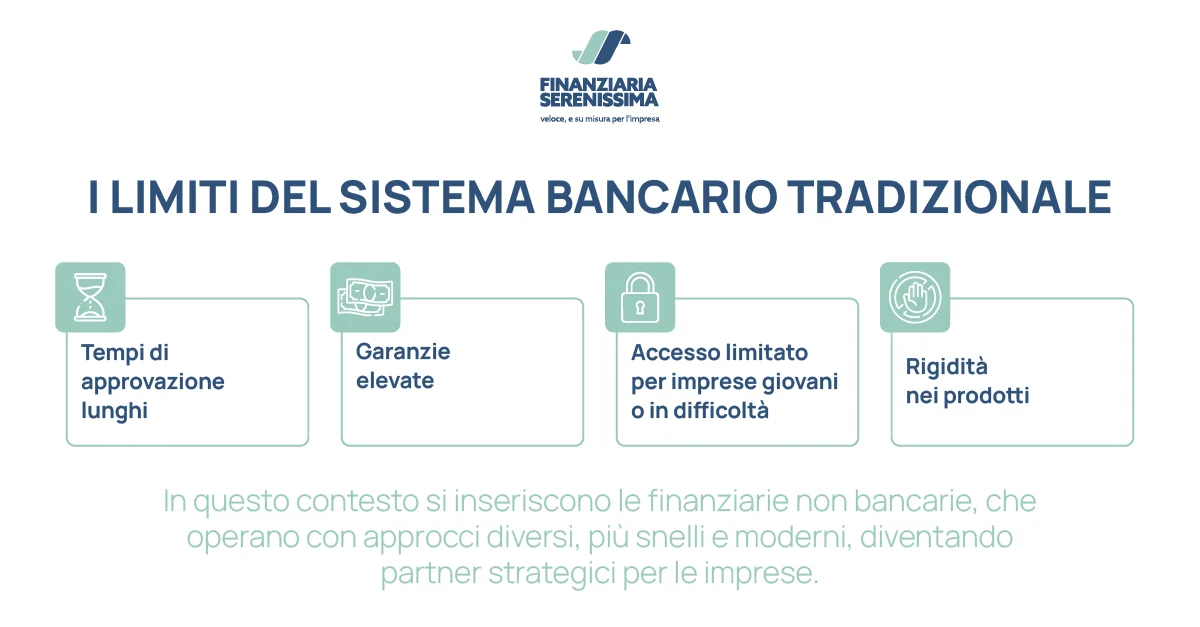 FINANZIARIA SERENISSIMA
veloce, e su misura per l'impresa

I LIMITI DEL SISTEMA BANCARIO TRADIZIONALE

Tempi di approvazione lunghi

Garanzie elevate

Accesso limitato per imprese giovani o in difficoltà

Rigidità nei prodotti

In questo contesto si inseriscono le finanziarie non bancarie, che operano con approcci diversi, più snelli e moderni, diventando partner strategici per le imprese.